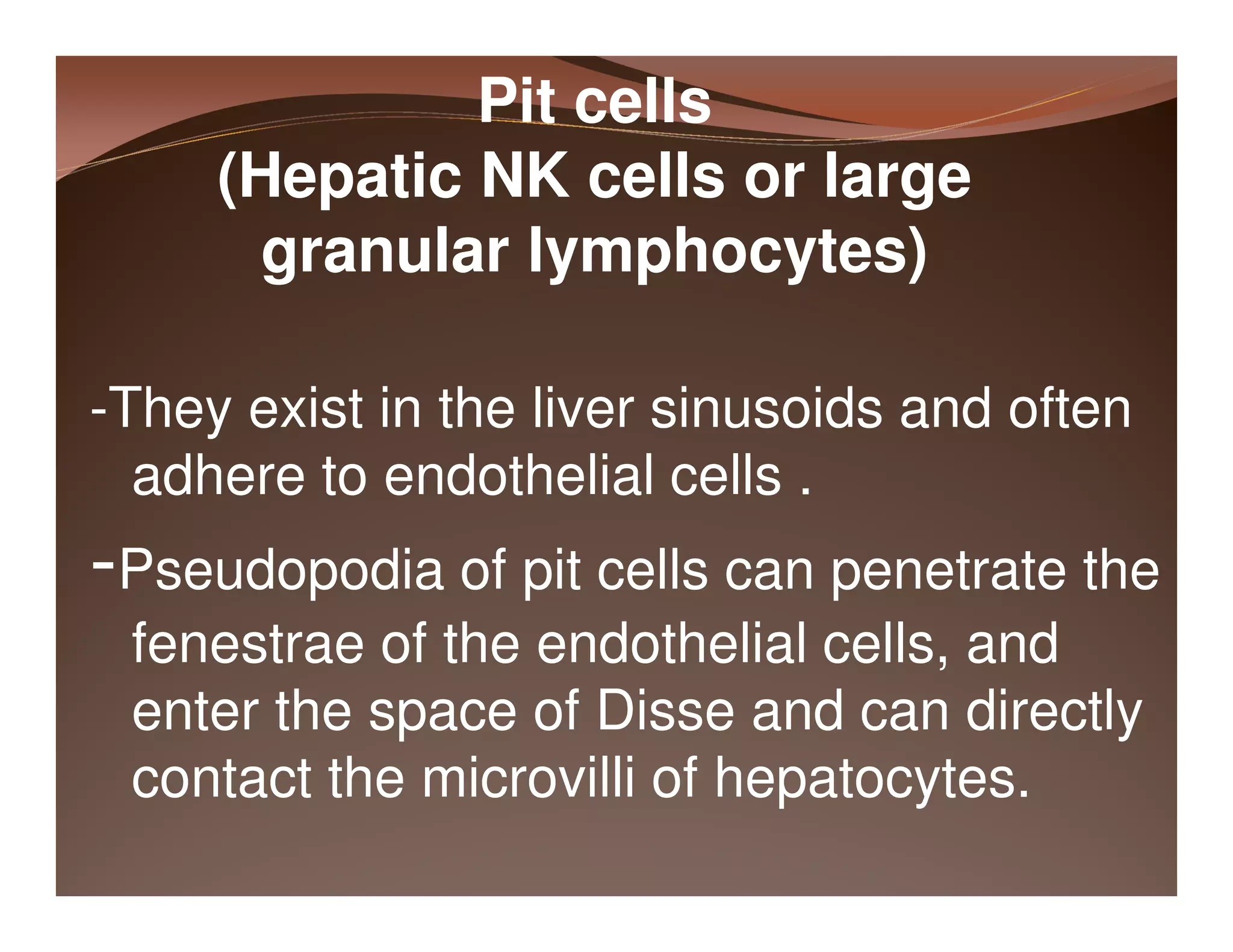 Pit cells
(Hepatic NK cells or large granular lymphocytes)

-They exist in the liver sinusoids and often adhere to endothelial cells .

-Pseudopodia of pit cells can penetrate the fenestrae of the endothelial cells, and enter the space of Disse and can directly contact the microvilli of hepatocytes.